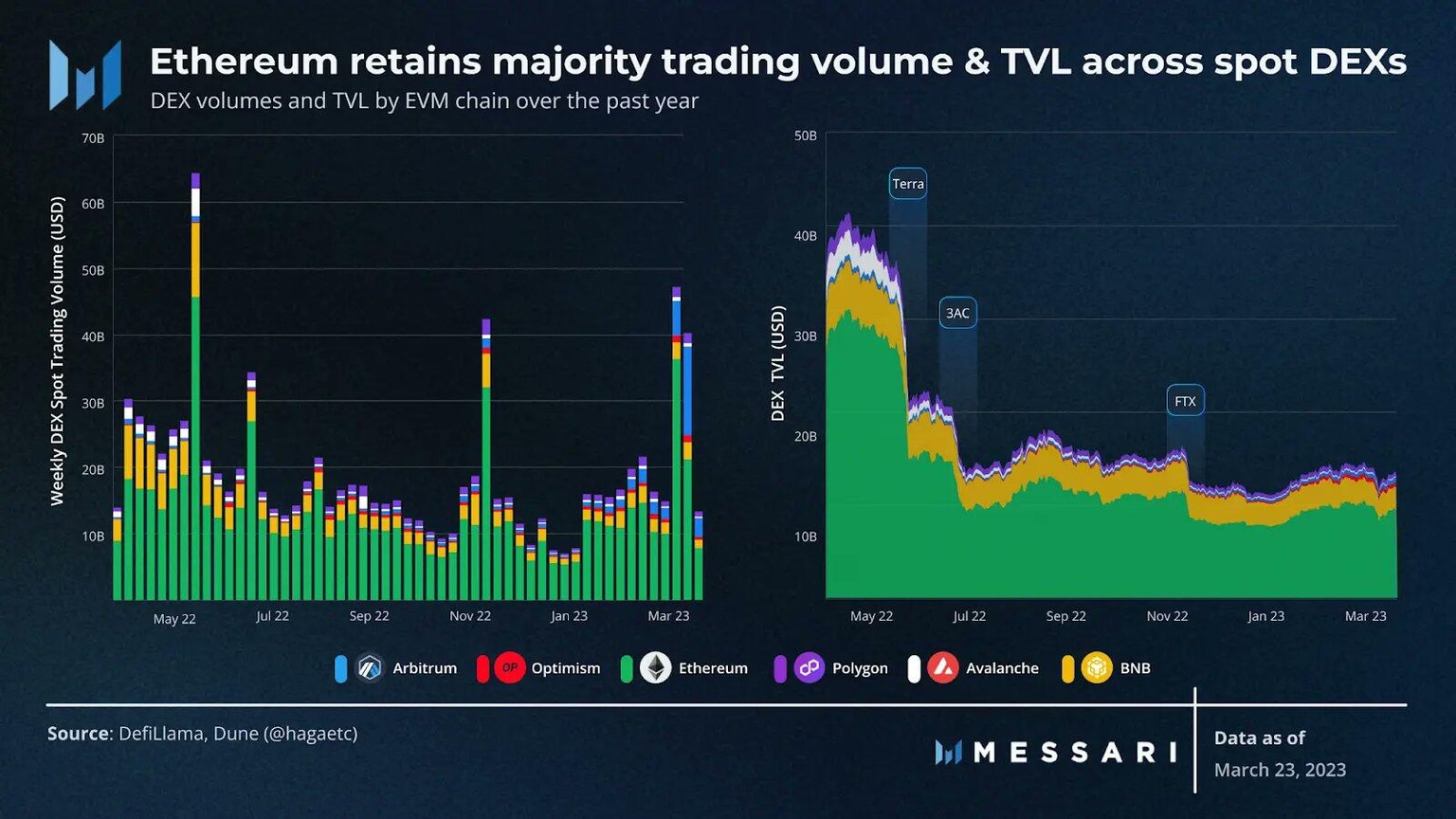 Ethereum retains majority trading volume & TVL across spot DEXs
DEX volumes and TVL by EVM chain over the past year

Weekly DEX Spot Trading Volume (USD)
70B
60B
50B
40B
30B
20B
10B
May 22
Jul 22
Sep 22
Nov 22
Jan 23
Mar 23

DEX TVL (USD)
50B
40B
30B
20B
10B
Terra
3AC
FTX
May 22
Jul 22
Sep 22
Nov 22
Jan 23
Mar 23

Arbitrum
OP Optimism
Ethereum
Polygon
Avalanche
BNB

Source: DefiLlama, Dune (@hagaetc)

MESSARI

Data as of
March 23, 2023